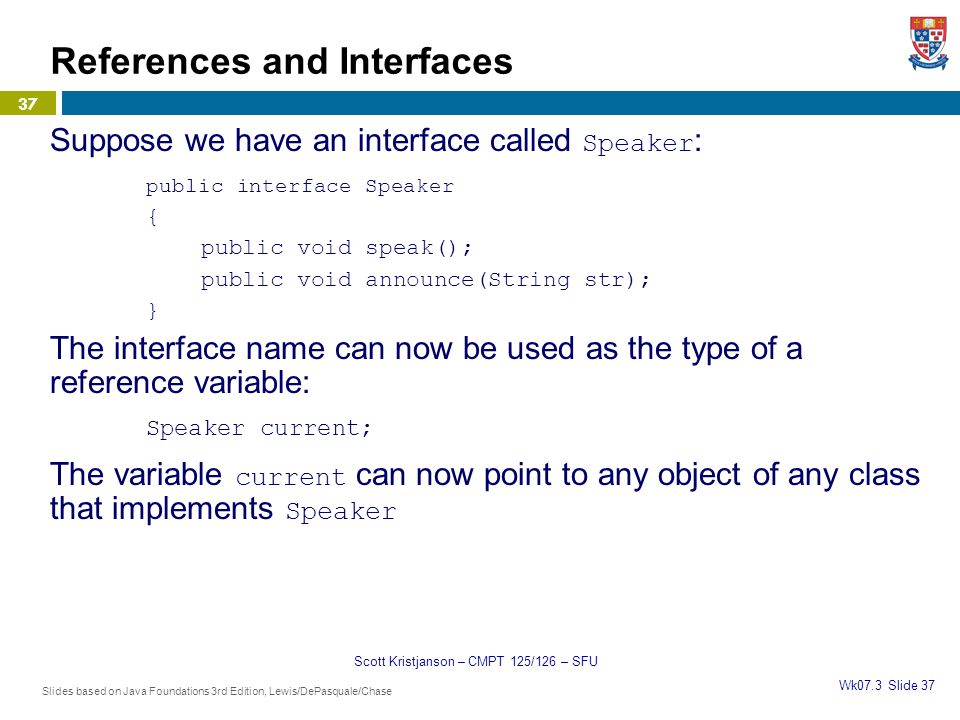 References and Interfaces

37

Suppose we have an interface called Speaker:

public interface Speaker
{
    public void speak();
    public void announce(String str);
}

The interface name can now be used as the type of a reference variable:

Speaker current;

The variable current can now point to any object of any class that implements Speaker

Scott Kristjanson – CMPT 125/126 – SFU

Slides based on Java Foundations 3rd Edition, Lewis/DePasquale/Chase

Wk07.3 Slide 37